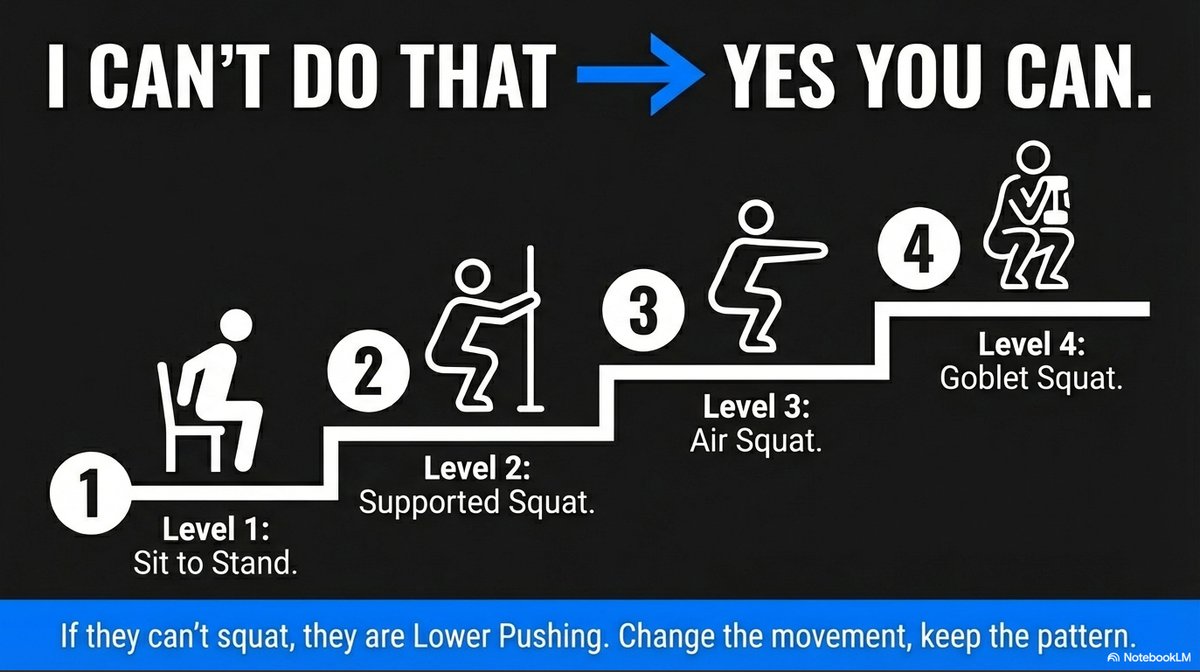 I CAN'T DO THAT → YES YOU CAN.

1
Level 1:
Sit to Stand.

2
Level 2:
Supported Squat.

3
Level 3:
Air Squat.

4
Level 4:
Goblet Squat.

If they can't squat, they are Lower Pushing. Change the movement, keep the pattern.

NotebookLM